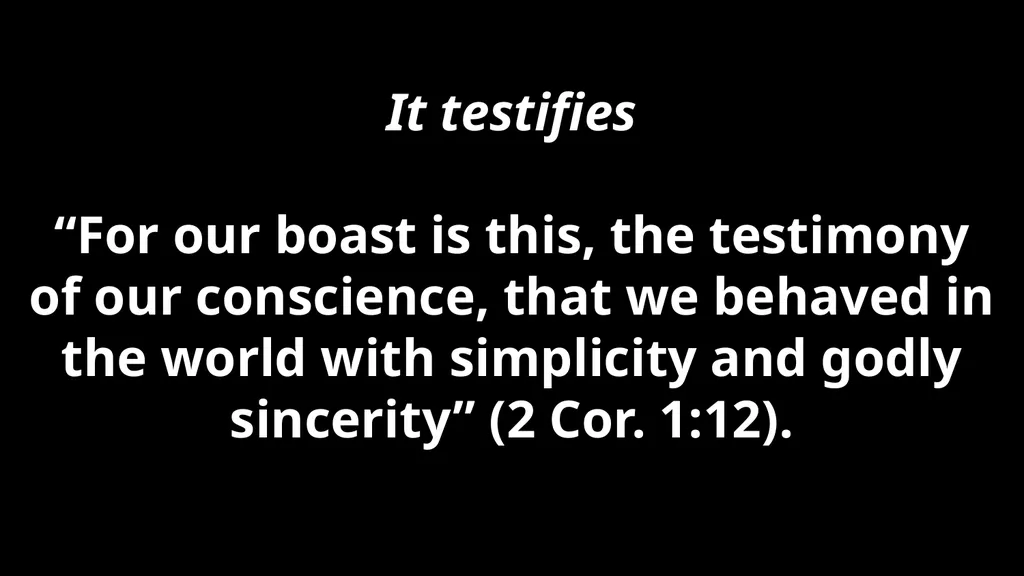 It testifies

“For our boast is this, the testimony of our conscience, that we behaved in the world with simplicity and godly sincerity” (2 Cor. 1:12).